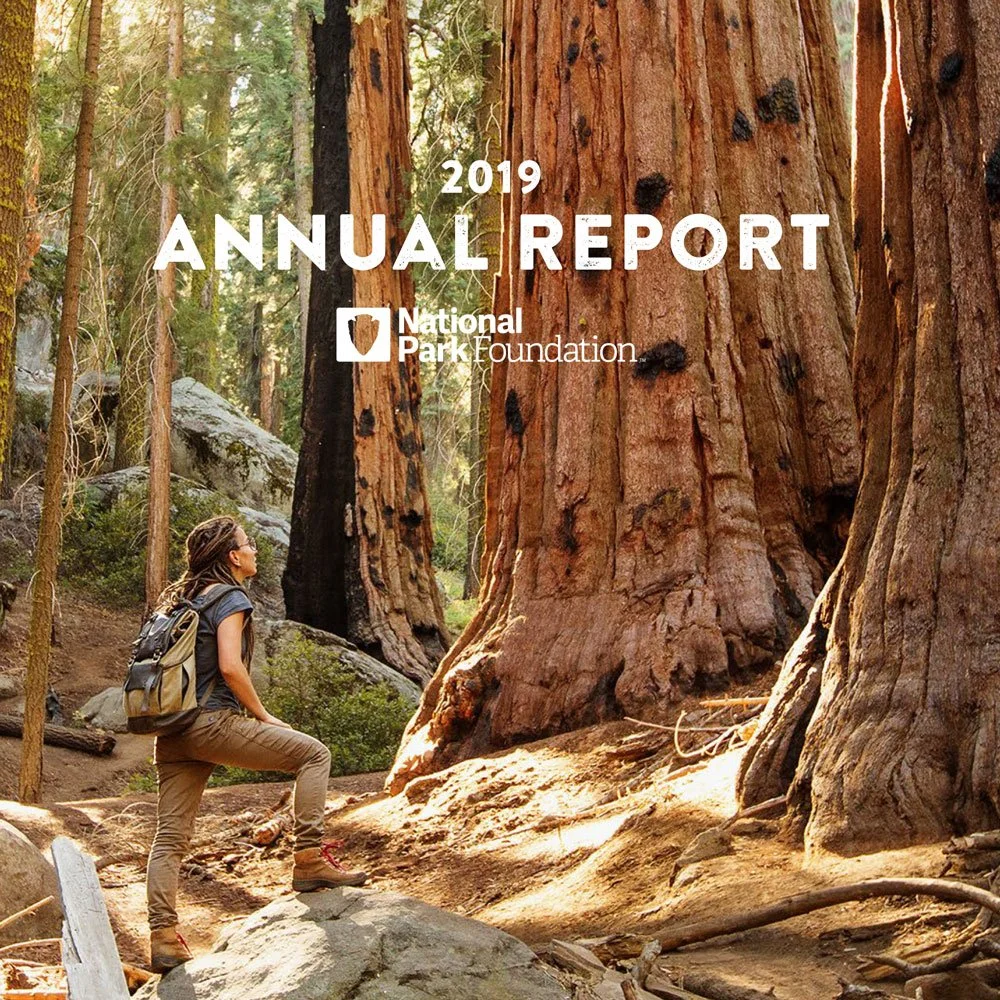 2019
ANNUAL REPORT

National Park Foundation